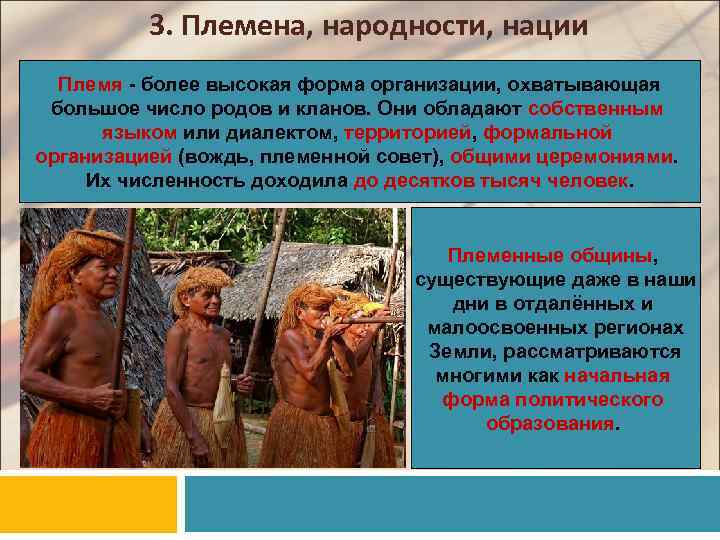 3. Племена, народности, нации

Племя - более высокая форма организации, охватывающая большое число родов и кланов. Они обладают собственным языком или диалектом, территорией, формальной организацией (вождь, племенной совет), общими церемониями. Их численность доходила до десятков тысяч человек.

Племенные общины, существующие даже в наши дни в отдалённых и малоосвоенных регионах Земли, рассматриваются многими как начальная форма политического образования.